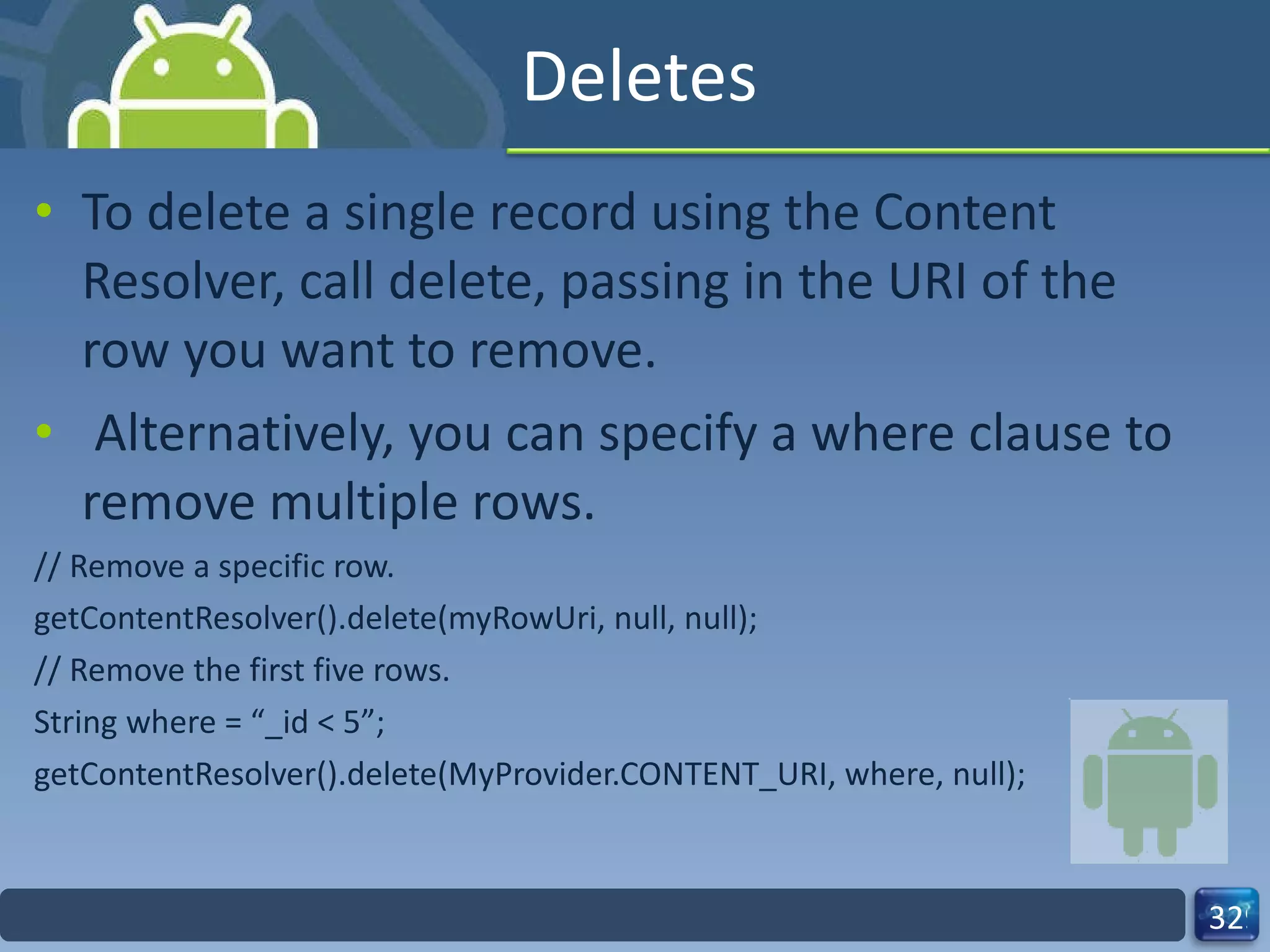 Deletes

• To delete a single record using the Content Resolver, call delete, passing in the URI of the row you want to remove.

• Alternatively, you can specify a where clause to remove multiple rows.

// Remove a specific row.

getContentResolver().delete(myRowUri, null, null);

// Remove the first five rows.

String where = “_id < 5”;

getContentResolver().delete(MyProvider.CONTENT_URI, where, null);

32